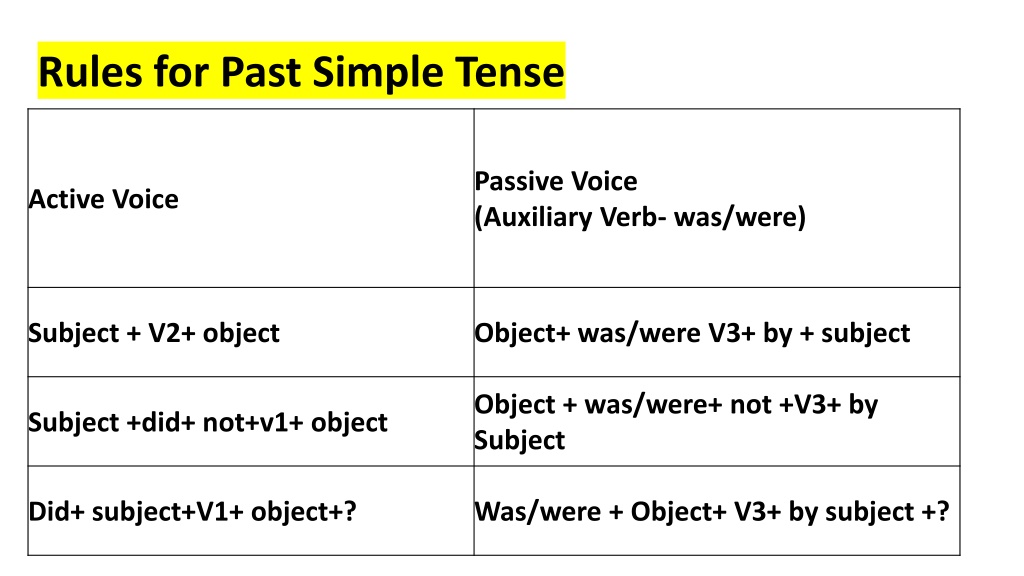 Rules for Past Simple Tense

| Active Voice | Passive Voice (Auxiliary Verb- was/were) |
|---|---|
| Subject + V2+ object | Object+ was/were V3+ by + subject |
| Subject +did+ not+v1+ object | Object + was/were+ not +V3+ by Subject |
| Did+ subject+V1+ object+? | Was/were + Object+ V3+ by subject +? |